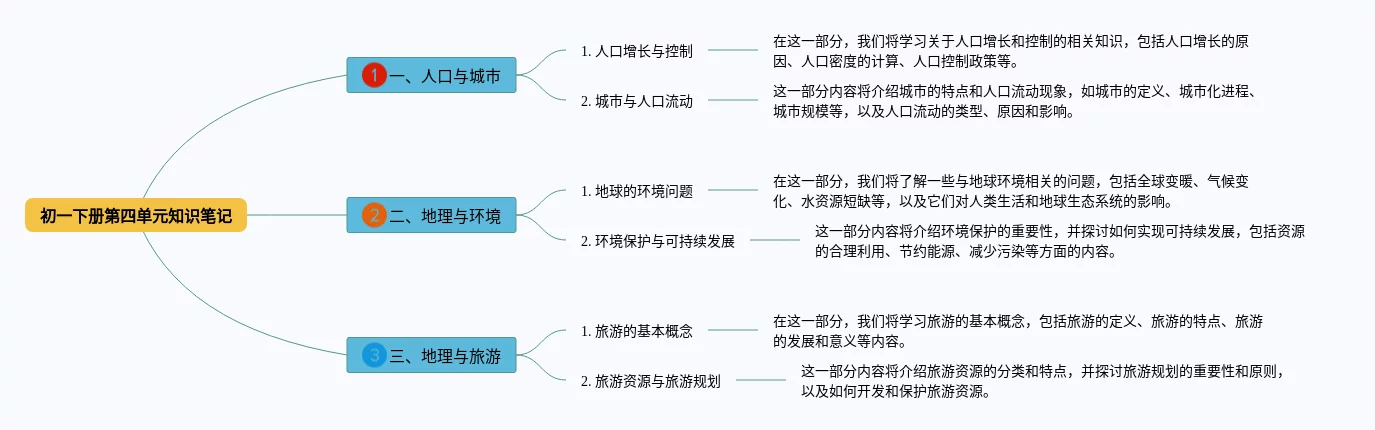 初一下册第四单元知识笔记

1 一、人口与城市

1. 人口增长与控制

在这一部分，我们将学习关于人口增长和控制的相关知识，包括人口增长的原因、人口密度的计算、人口控制政策等。

2. 城市与人口流动

这一部分内容将介绍城市的特点和人口流动现象，如城市的定义、城市化进程、城市规模等，以及人口流动的类型、原因和影响。

2 二、地理与环境

1. 地球的环境问题

在这一部分，我们将了解一些与地球环境相关的问题，包括全球变暖、气候变化、水资源短缺等，以及它们对人类生活和地球生态系统的影响。

2. 环境保护与可持续发展

这一部分内容将介绍环境保护的重要性，并探讨如何实现可持续发展，包括资源的合理利用、节约能源、减少污染等方面的内容。

3 三、地理与旅游

1. 旅游的基本概念

在这一部分，我们将学习旅游的基本概念，包括旅游的定义、旅游的特点、旅游的发展和意义等内容。

2. 旅游资源与旅游规划

这一部分内容将介绍旅游资源的分类和特点，并探讨旅游规划的重要性和原则，以及如何开发和保护旅游资源。